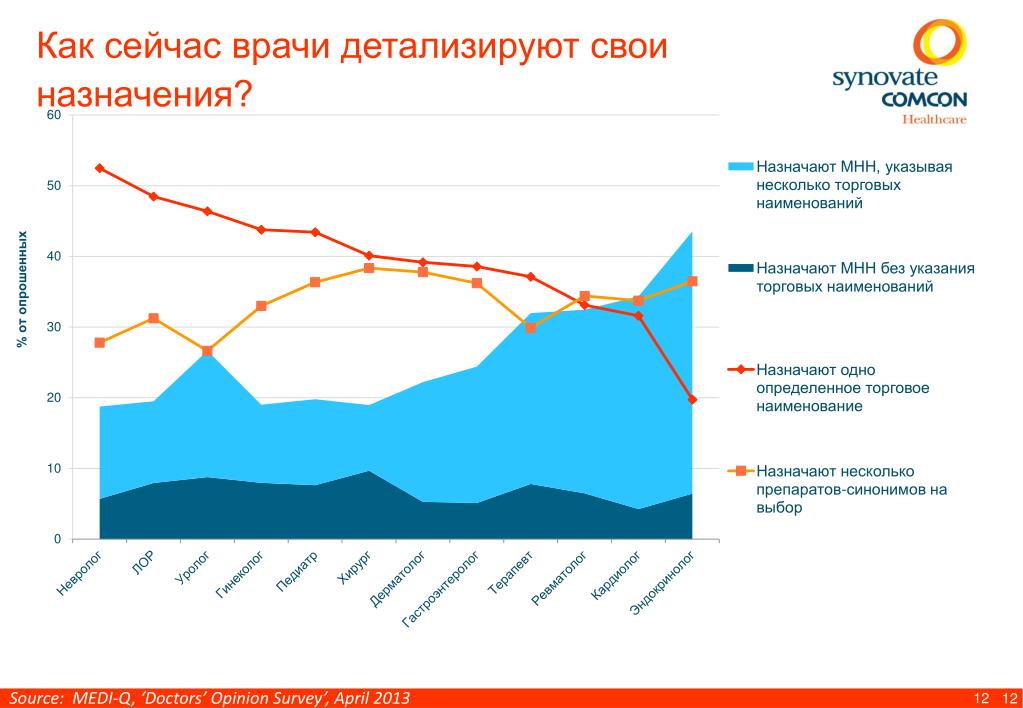 Как сейчас врачи детализируют свои назначения?

synovate COMCON Healthcare

% от опрошенных

60
50
40
30
20
10
0

Невролог
ЛОР
Уролог
Гинеколог
Педиатр
Хирург
Дерматолог
Гастроэнтеролог
Терапевт
Ревматолог
Кардиолог
Эндокринолог

Назначают МНН, указывая несколько торговых наименований

Назначают МНН без указания торговых наименований

Назначают одно определенное торговое наименование

Назначают несколько препаратов-синонимов на выбор

Source: MEDI-Q, 'Doctors' Opinion Survey', April 2013

12 12